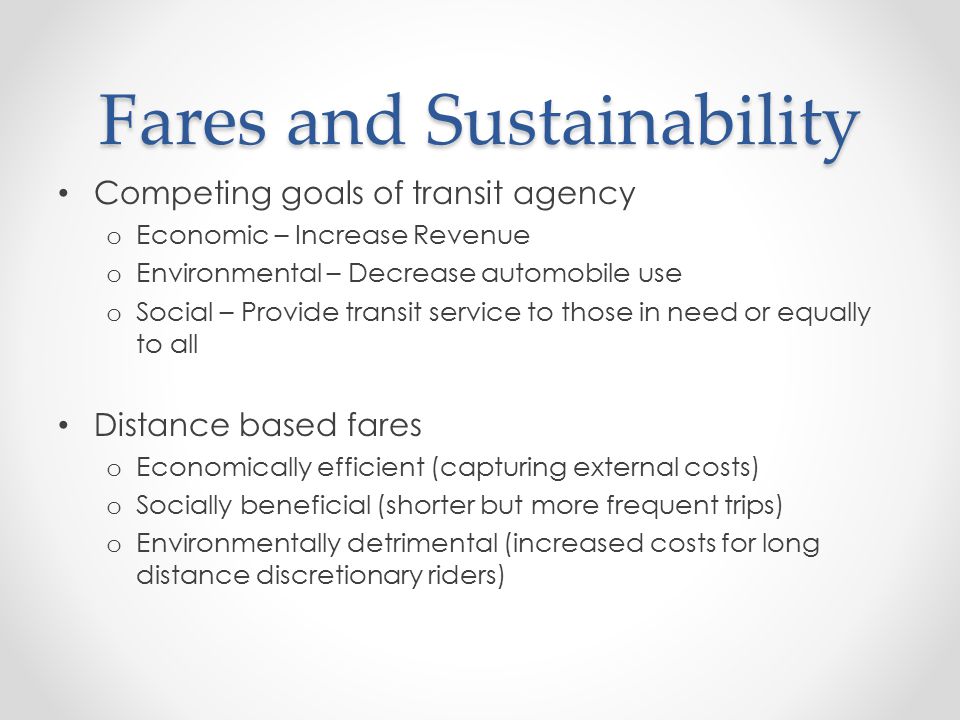 Fares and Sustainability

• Competing goals of transit agency
  o Economic – Increase Revenue
  o Environmental – Decrease automobile use
  o Social – Provide transit service to those in need or equally to all

• Distance based fares
  o Economically efficient (capturing external costs)
  o Socially beneficial (shorter but more frequent trips)
  o Environmentally detrimental (increased costs for long distance discretionary riders)